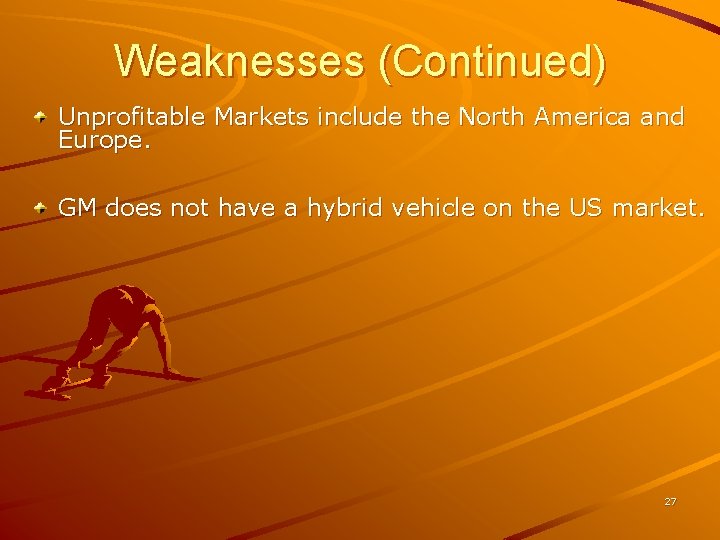 Weaknesses (Continued)

Unprofitable Markets include the North America and Europe.

GM does not have a hybrid vehicle on the US market.

27